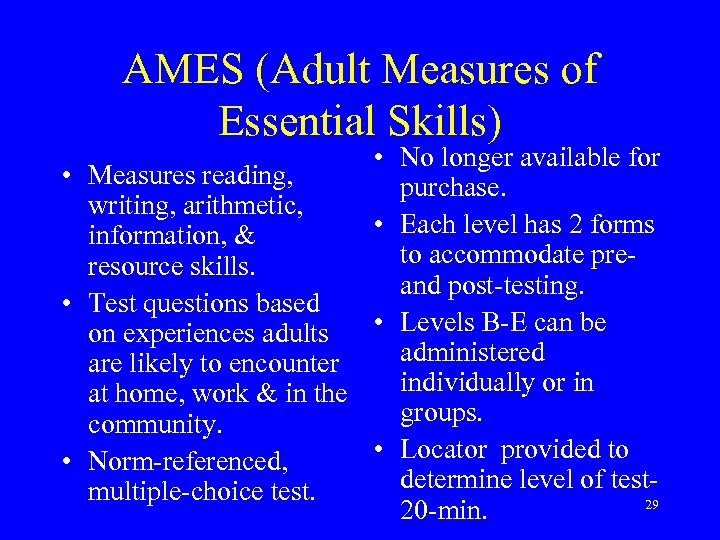 AMES (Adult Measures of Essential Skills)

• Measures reading, writing, arithmetic, information, & resource skills.
• Test questions based on experiences adults are likely to encounter at home, work & in the community.
• Norm-referenced, multiple-choice test.

• No longer available for purchase.
• Each level has 2 forms to accommodate pre- and post-testing.
• Levels B-E can be administered individually or in groups.
• Locator provided to determine level of test- 20-min.

29